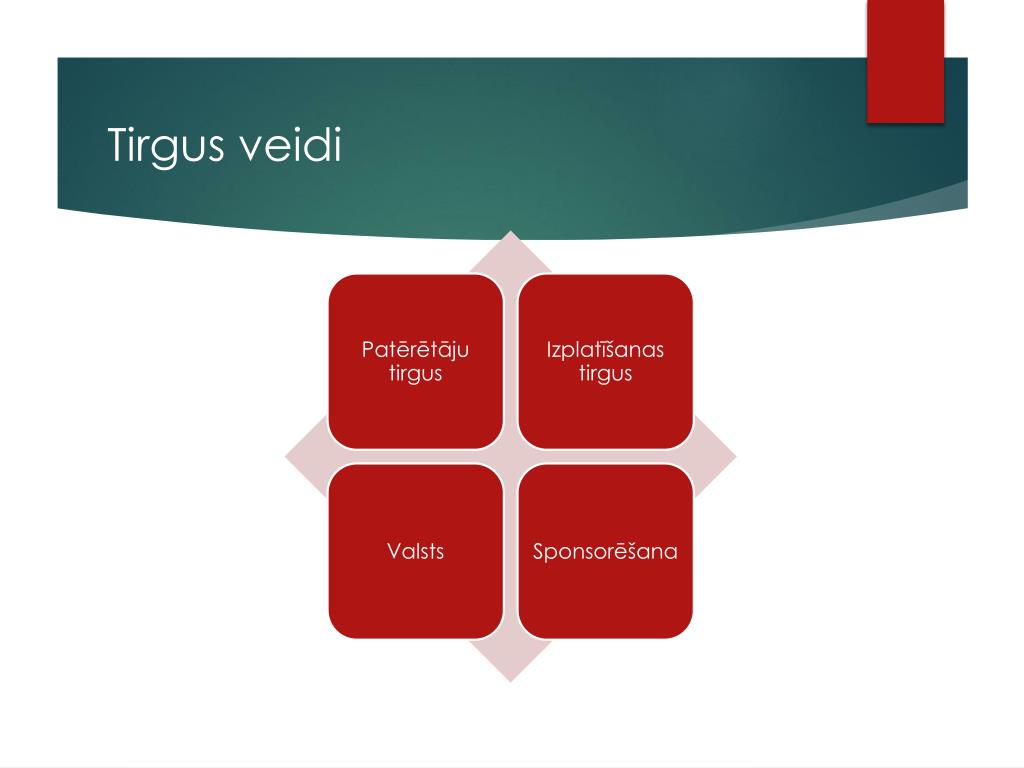 Tirgus veidi

Patērētāju tirgus

Izplatīšanas tirgus

Valsts

Sponsorēšana